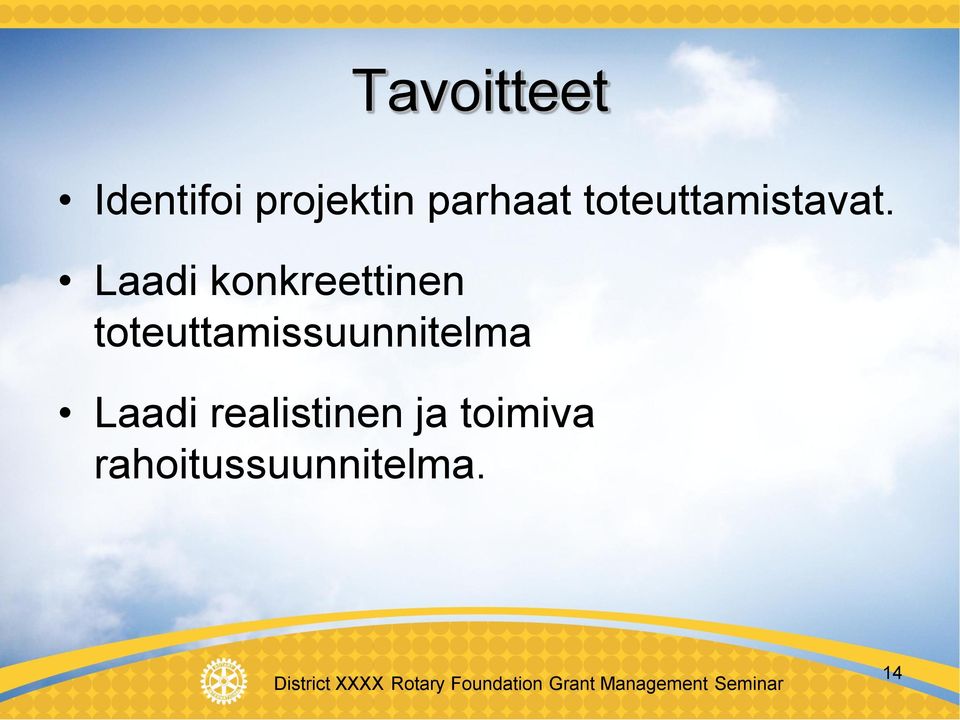 Tavoitteet

• Identifoi projektin parhaat toteuttamistavat.

• Laadi konkreettinen toteuttamissuunnitelma

• Laadi realistinen ja toimiva rahoitussuunnitelma.

District XXXX Rotary Foundation Grant Management Seminar

14